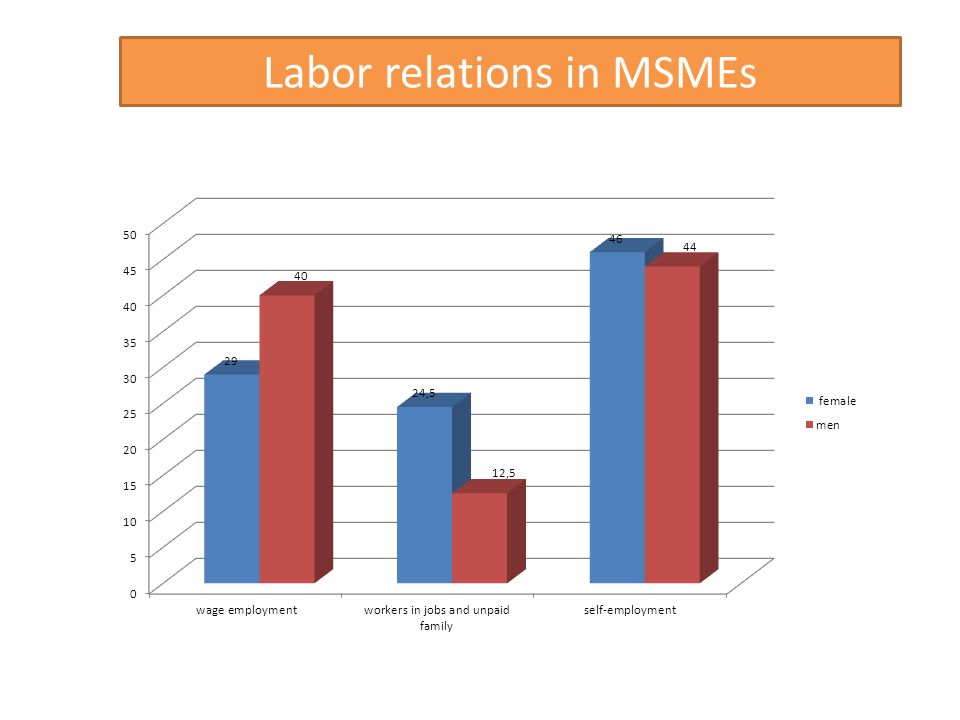 Labor relations in MSMEs

50
45
40
35
30
25
20
15
10
5
0

29
40
24,5
12,5
46
44

wage employment
workers in jobs and unpaid family
self-employment

female
men